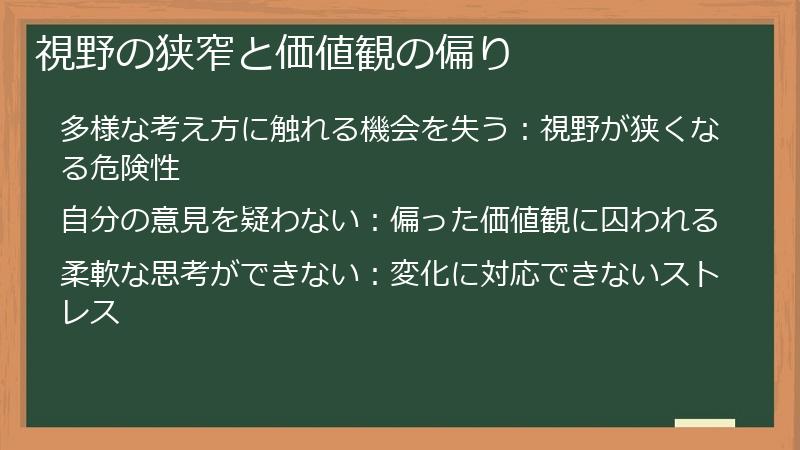 視野の狭窄と価値観の偏り

多様な考え方に触れる機会を失う：視野が狭くなる危険性

自分の意見を疑わない：偏った価値観に囚われる

柔軟な思考ができない：変化に対応できないストレス